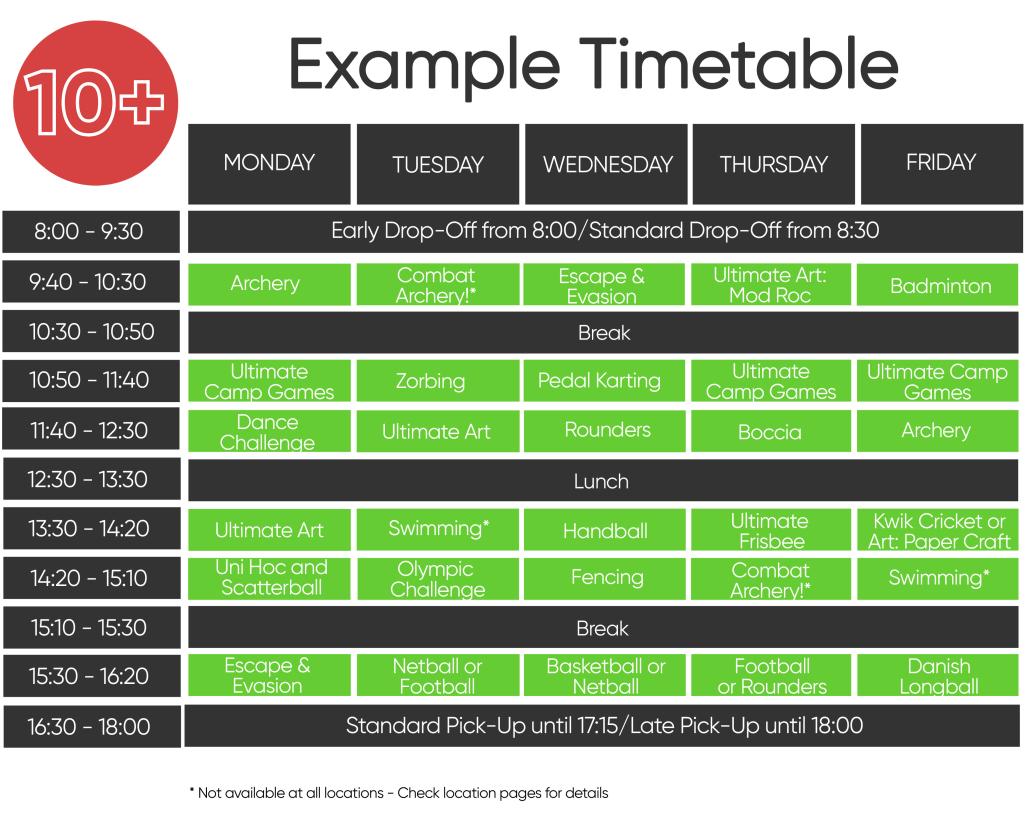 10+

Example Timetable

| | MONDAY | TUESDAY | WEDNESDAY | THURSDAY | FRIDAY |
|---|---|---|---|---|---|
| 8:00 - 9:30 | Early Drop-Off from 8:00/Standard Drop-Off from 8:30 | | | | |
| 9:40 - 10:30 | Archery | Combat Archery!* | Escape & Evasion | Ultimate Art: Mod Roc | Badminton |
| 10:30 - 10:50 | Break | | | | |
| 10:50 - 11:40 | Ultimate Camp Games | Zorbing | Pedal Karting | Ultimate Camp Games | Ultimate Camp Games |
| 11:40 - 12:30 | Dance Challenge | Ultimate Art | Rounders | Boccia | Archery |
| 12:30 - 13:30 | Lunch | | | | |
| 13:30 - 14:20 | Ultimate Art | Swimming* | Handball | Ultimate Frisbee | Kwik Cricket or Art: Paper Craft |
| 14:20 - 15:10 | Uni Hoc and Scatterball | Olympic Challenge | Fencing | Combat Archery!* | Swimming* |
| 15:10 - 15:30 | Break | | | | |
| 15:30 - 16:20 | Escape & Evasion | Netball or Football | Basketball or Netball | Football or Rounders | Danish Longball |
| 16:30 - 18:00 | Standard Pick-Up until 17:15/Late Pick-Up until 18:00 | | | | |

* Not available at all locations - Check location pages for details